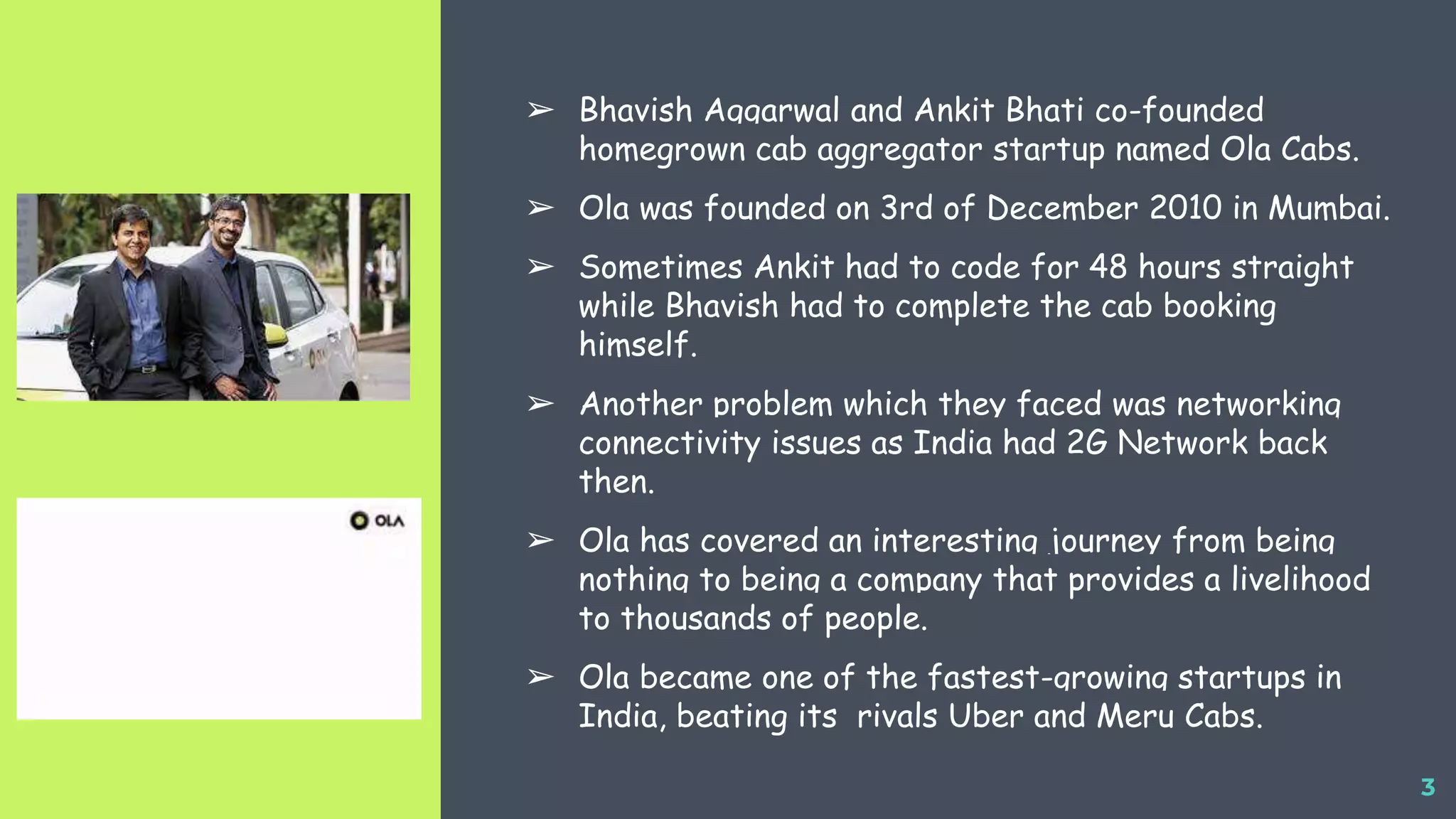 OLA

➢ Bhavish Aggarwal and Ankit Bhati co-founded homegrown cab aggregator startup named Ola Cabs.

➢ Ola was founded on 3rd of December 2010 in Mumbai.

➢ Sometimes Ankit had to code for 48 hours straight while Bhavish had to complete the cab booking himself.

➢ Another problem which they faced was networking connectivity issues as India had 2G Network back then.

➢ Ola has covered an interesting journey from being nothing to being a company that provides a livelihood to thousands of people.

➢ Ola became one of the fastest-growing startups in India, beating its rivals Uber and Meru Cabs.

3